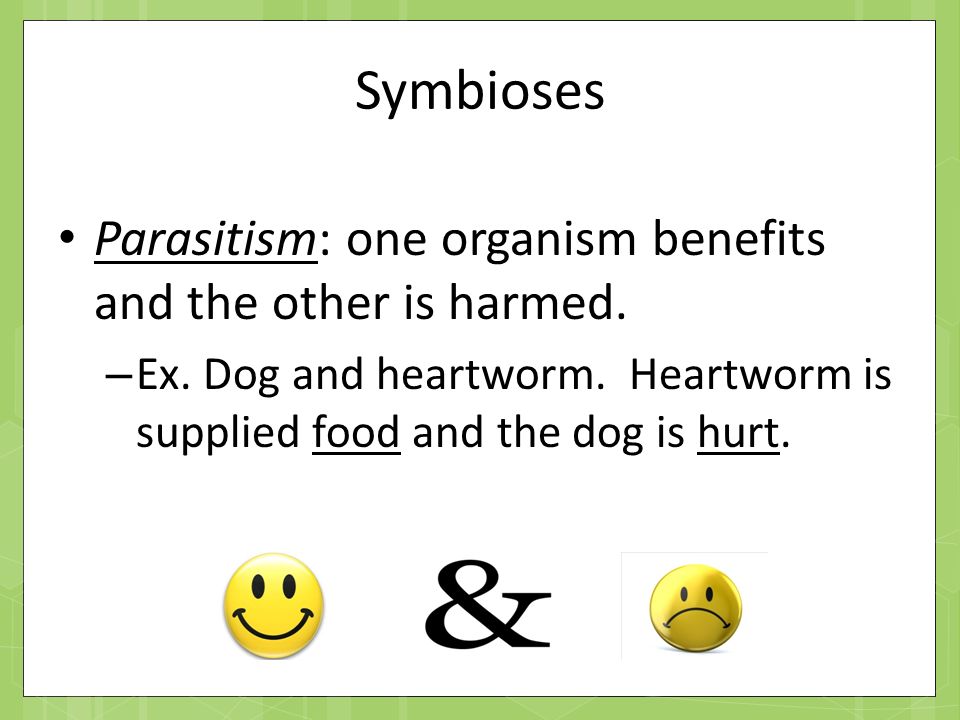 Symbioses

• Parasitism: one organism benefits and the other is harmed.
– Ex. Dog and heartworm. Heartworm is supplied food and the dog is hurt.

&